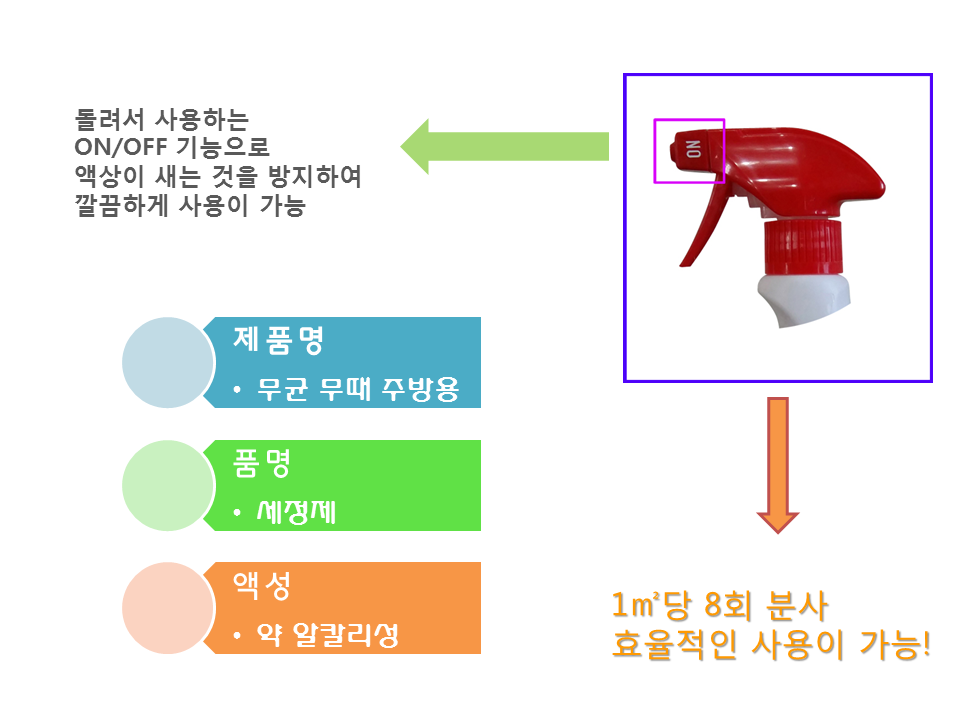 돌려서 사용하는
ON/OFF 기능으로
액상이 새는 것을 방지하여
깔끔하게 사용이 가능

ON

제품명
• 무균 무때 주방용

품명
• 세정제

액성
• 약 알칼리성

1㎡당 8회 분사
효율적인 사용이 가능!